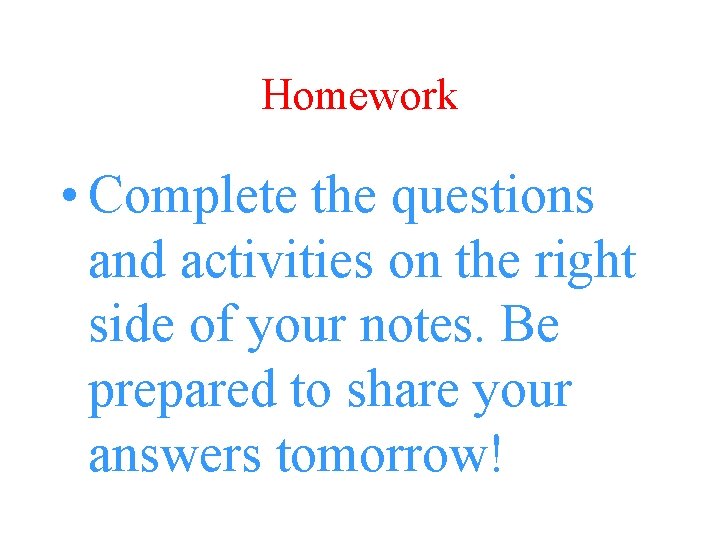 Homework

• Complete the questions and activities on the right side of your notes. Be prepared to share your answers tomorrow!